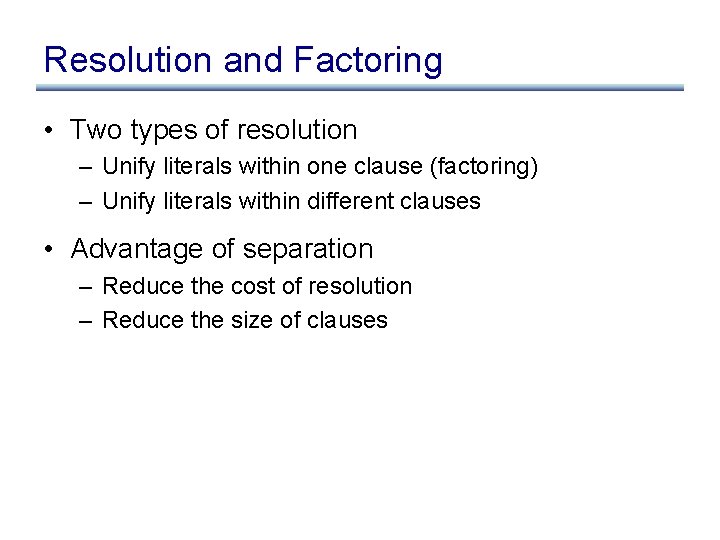 Resolution and Factoring

• Two types of resolution
– Unify literals within one clause (factoring)
– Unify literals within different clauses

• Advantage of separation
– Reduce the cost of resolution
– Reduce the size of clauses